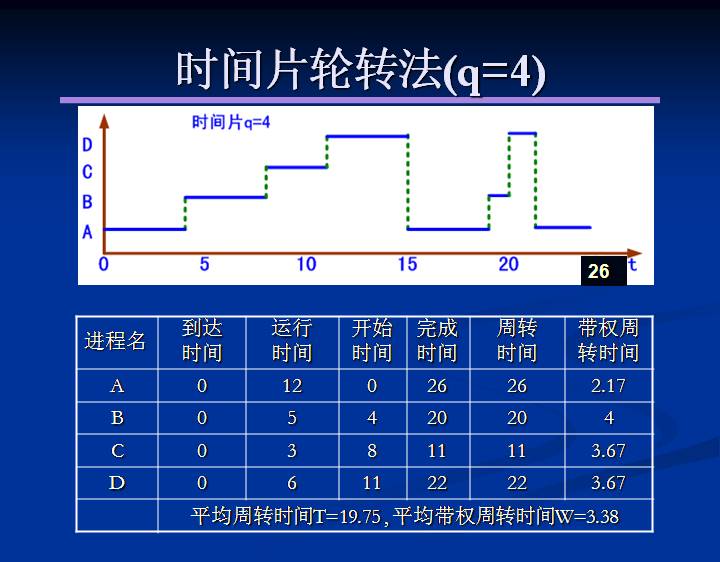 时间片轮转法(q=4)

时间片q=4

D
C
B
A

0 5 10 15 20 26 t

| 进程名 | 到达时间 | 运行时间 | 开始时间 | 完成时间 | 周转时间 | 带权周转时间 |
|---|---|---|---|---|---|---|
| A | 0 | 12 | 0 | 26 | 26 | 2.17 |
| B | 0 | 5 | 4 | 20 | 20 | 4 |
| C | 0 | 3 | 8 | 11 | 11 | 3.67 |
| D | 0 | 6 | 11 | 22 | 22 | 3.67 |
| | 平均周转时间T=19.75 , 平均带权周转时间W=3.38 | | | | | |